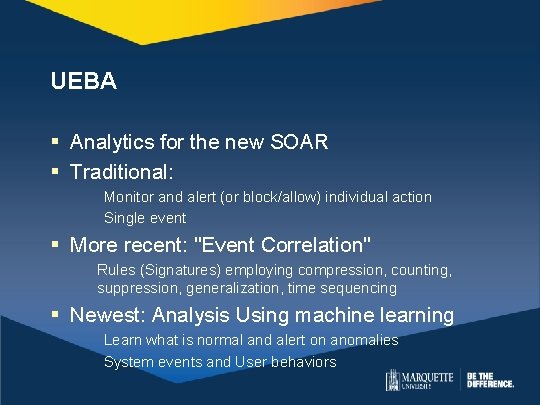 UEBA

• Analytics for the new SOAR
• Traditional:

Monitor and alert (or block/allow) individual action

Single event

• More recent: "Event Correlation"

Rules (Signatures) employing compression, counting, suppression, generalization, time sequencing

• Newest: Analysis Using machine learning

Learn what is normal and alert on anomalies

System events and User behaviors

MARQUETTE UNIVERSITY
BE THE DIFFERENCE.